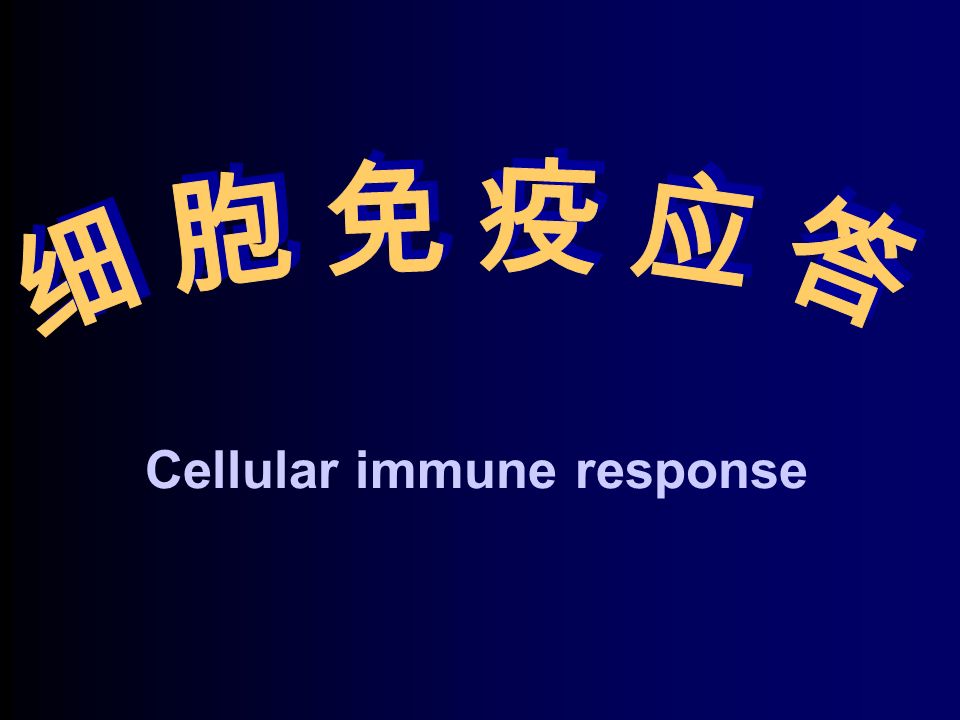 细胞免疫应答

Cellular immune response